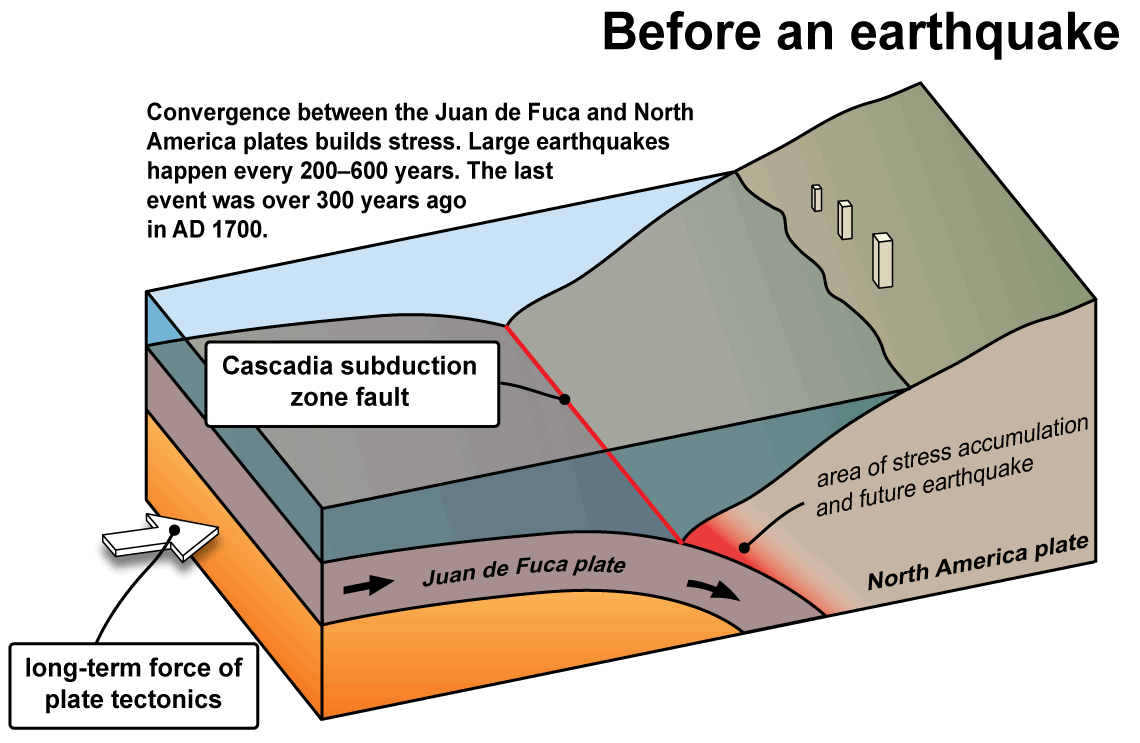 Before an earthquake

Convergence between the Juan de Fuca and North America plates builds stress. Large earthquakes happen every 200–600 years. The last event was over 300 years ago in AD 1700.

Cascadia subduction zone fault

area of stress accumulation and future earthquake

Juan de Fuca plate

North America plate

long-term force of plate tectonics